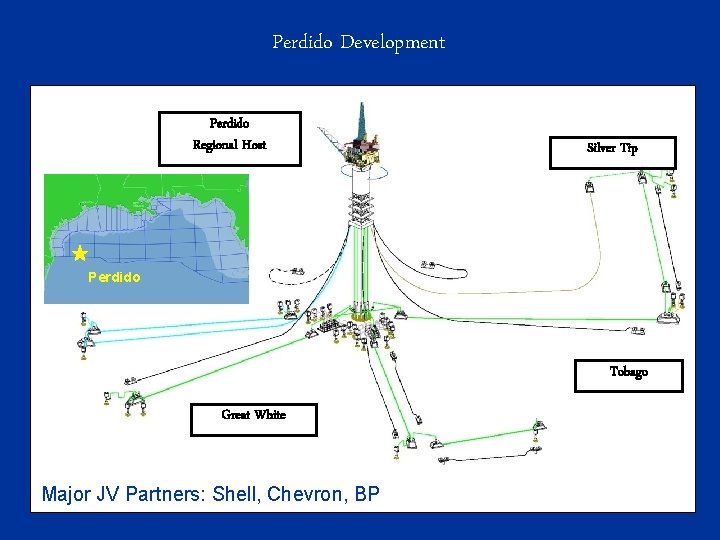 Perdido Development

Perdido
Regional Host

Silver Tip

Perdido

Tobago

Great White

Major JV Partners: Shell, Chevron, BP